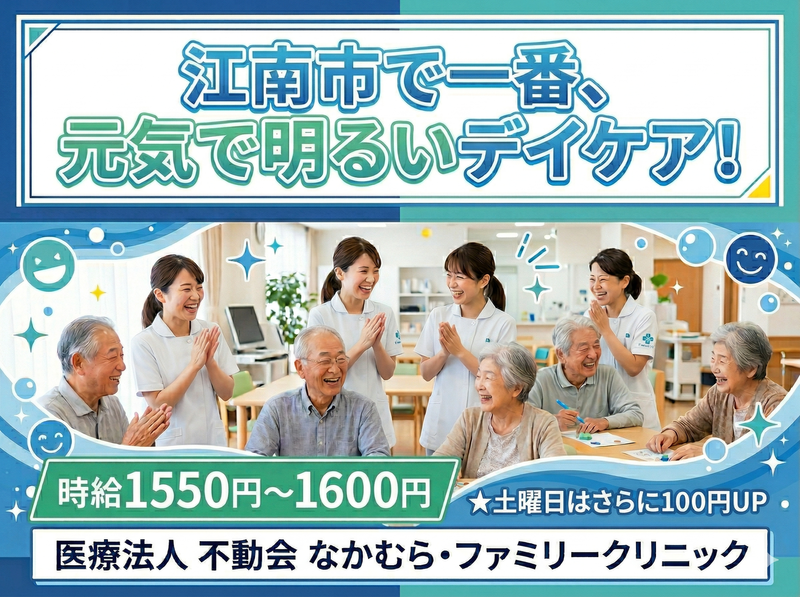 江南市で一番、
元気で明るいデイケア!

時給1550円~1600円

★土曜日はさらに100円UP

医療法人 不動会 なかむら・ファミリークリニック